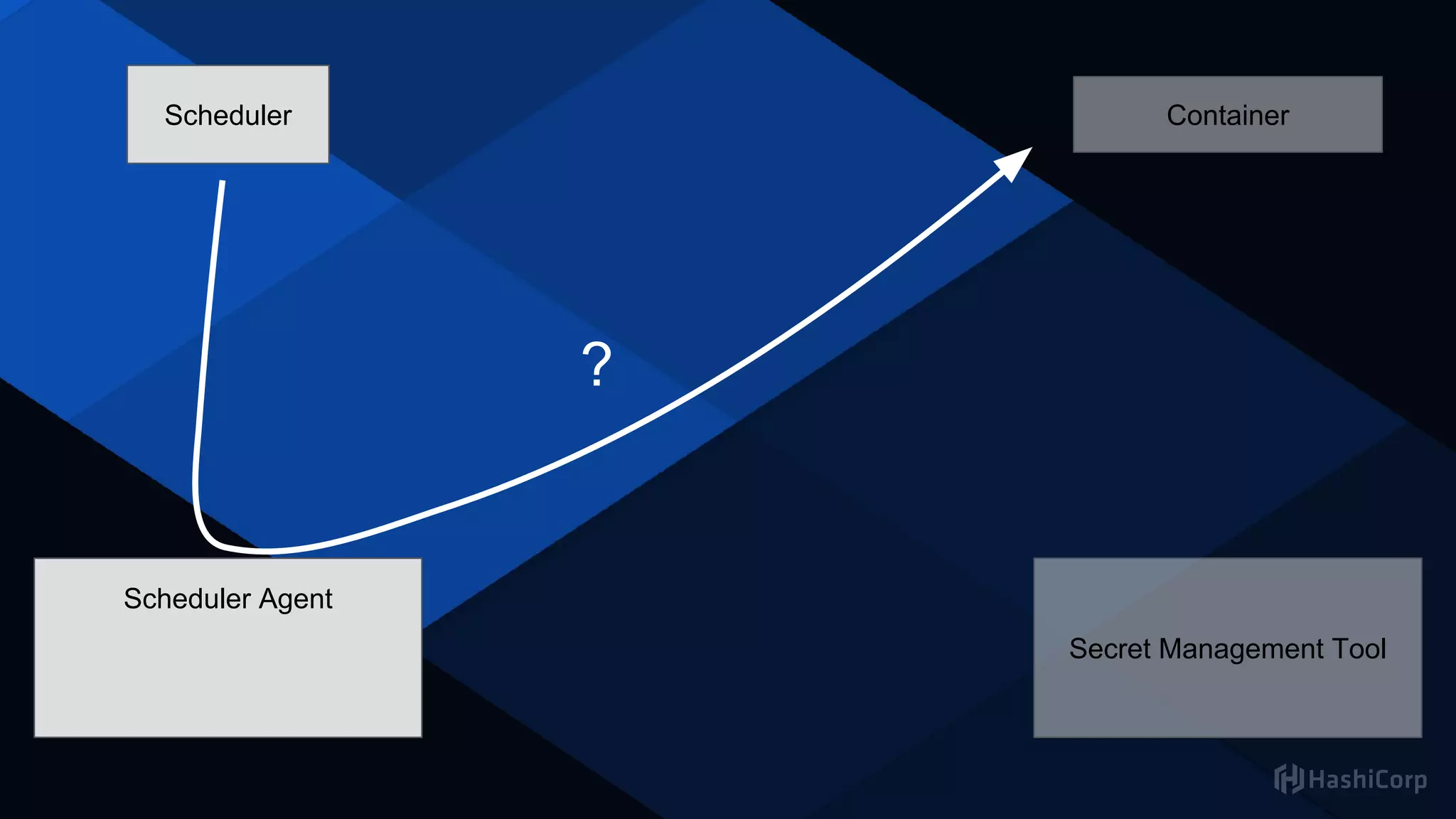 Scheduler

Container

?

Scheduler Agent

Secret Management Tool

HashiCorp